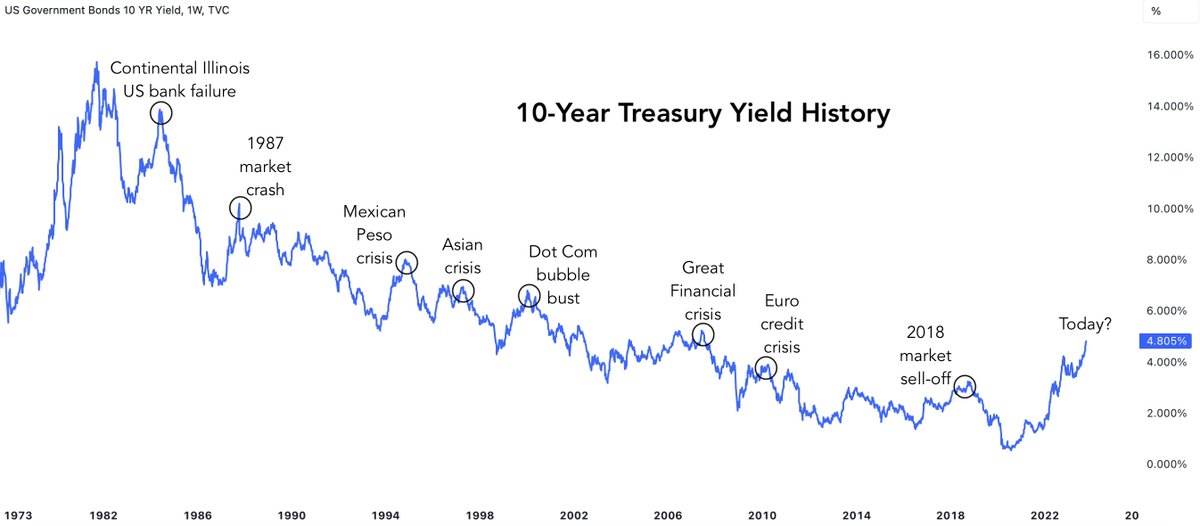 US Government Bonds 10 YR Yield, 1W, TVC

%

10-Year Treasury Yield History

Continental Illinois US bank failure

1987 market crash

Mexican Peso crisis

Asian crisis

Dot Com bubble bust

Great Financial crisis

Euro credit crisis

2018 market sell-off

Today?

16.000%
14.000%
12.000%
10.000%
8.000%
6.000%
4.805%
4.000%
2.000%
0.000%

1973 1982 1986 1990 1994 1998 2002 2006 2010 2014 2018 2022 20